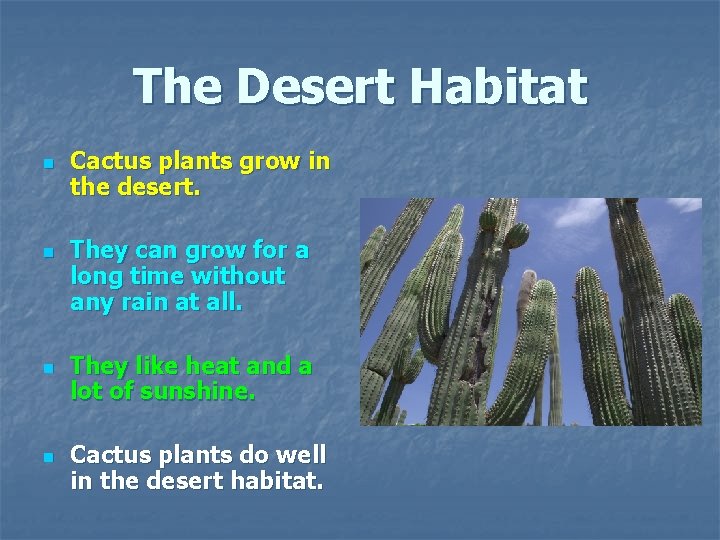 The Desert Habitat

- Cactus plants grow in the desert.

- They can grow for a long time without any rain at all.

- They like heat and a lot of sunshine.

- Cactus plants do well in the desert habitat.